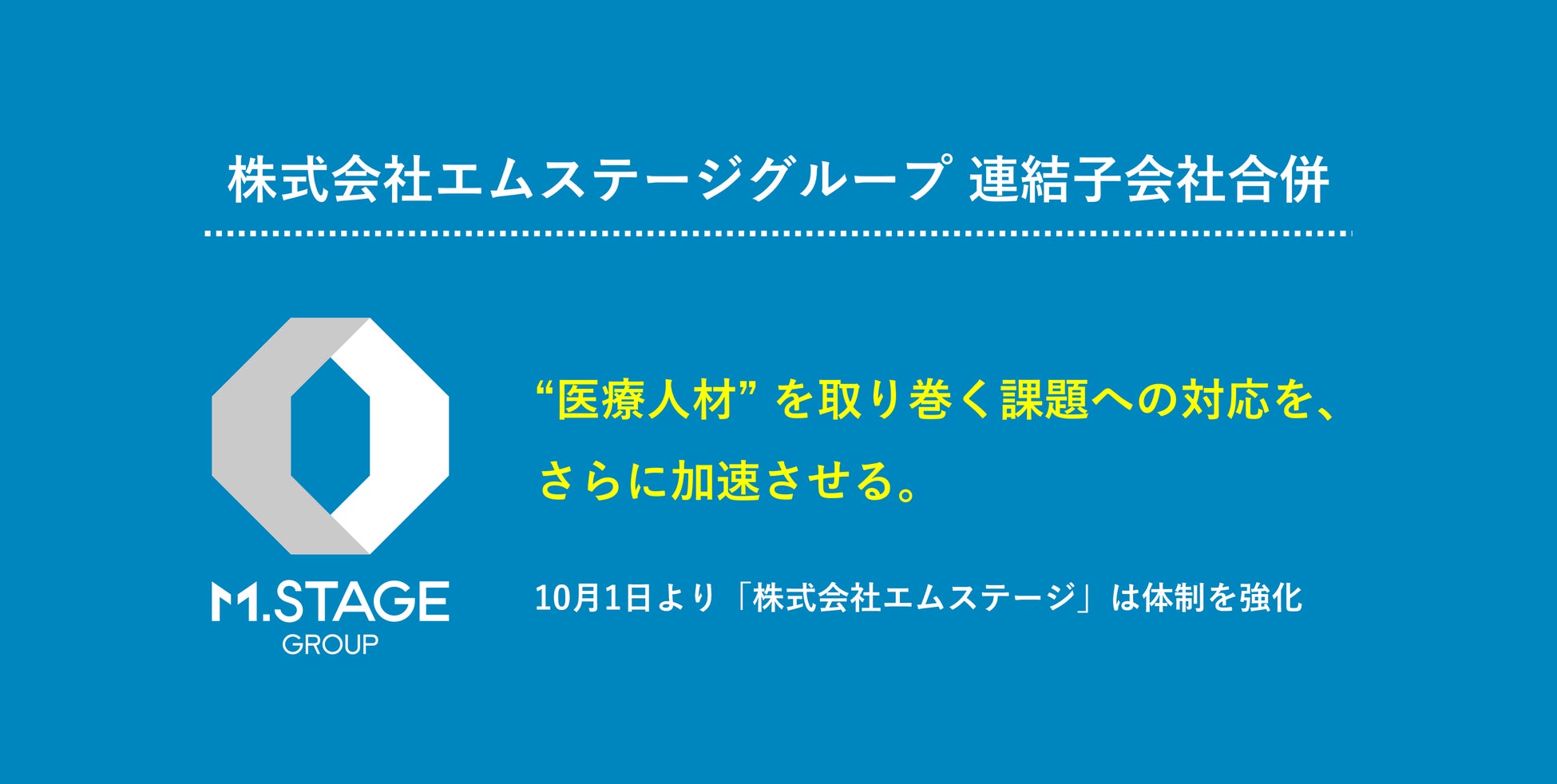 株式会社エムステージグループ 連結子会社合併

M.STAGE
GROUP

“医療人材” を取り巻く課題への対応を、
さらに加速させる。

10月1日より「株式会社エムステージ」は体制を強化